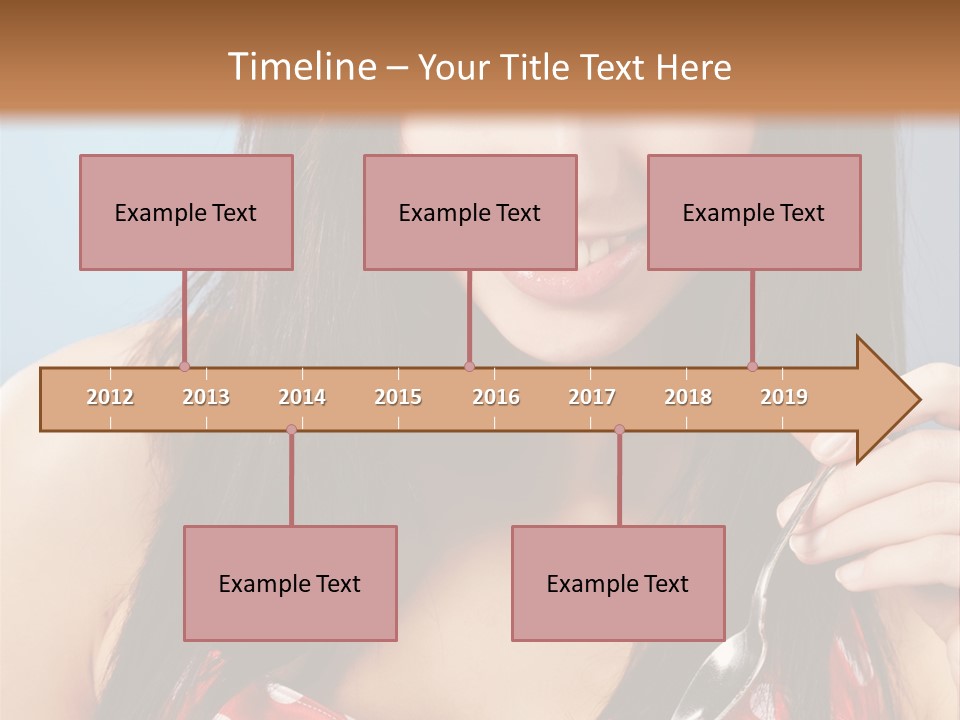 Timeline – Your Title Text Here

Example Text

Example Text

Example Text

2012 2013 2014 2015 2016 2017 2018 2019

Example Text

Example Text